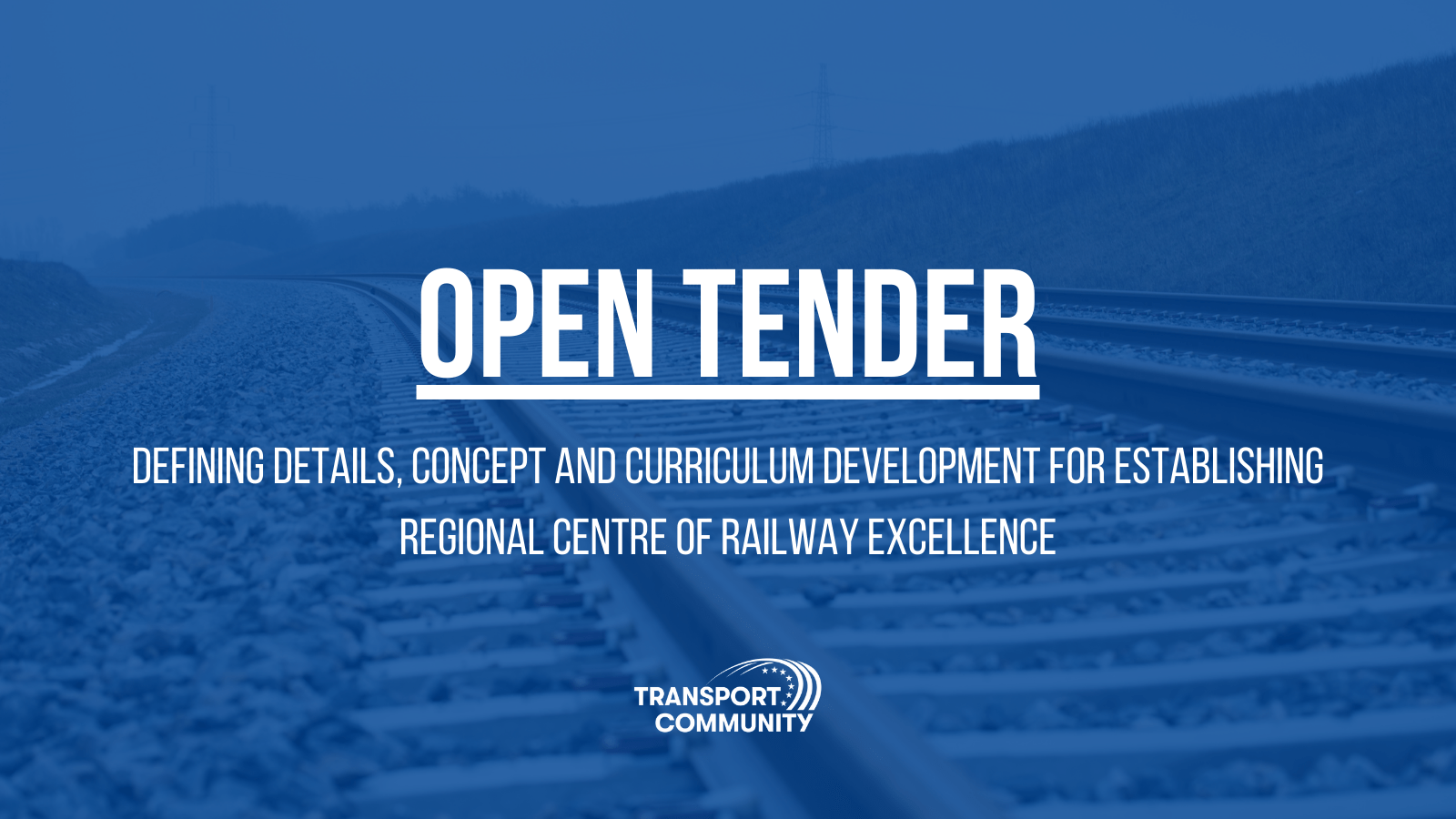 OPEN TENDER

DEFINING DETAILS, CONCEPT AND CURRICULUM DEVELOPMENT FOR ESTABLISHING REGIONAL CENTRE OF RAILWAY EXCELLENCE

TRANSPORT COMMUNITY